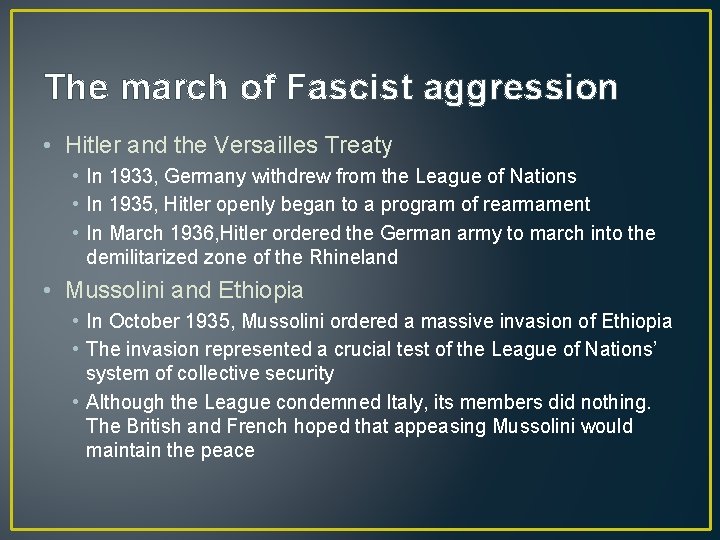 The march of Fascist aggression

• Hitler and the Versailles Treaty
  • In 1933, Germany withdrew from the League of Nations
  • In 1935, Hitler openly began to a program of rearmament
  • In March 1936,Hitler ordered the German army to march into the demilitarized zone of the Rhineland
• Mussolini and Ethiopia
  • In October 1935, Mussolini ordered a massive invasion of Ethiopia
  • The invasion represented a crucial test of the League of Nations' system of collective security
  • Although the League condemned Italy, its members did nothing. The British and French hoped that appeasing Mussolini would maintain the peace